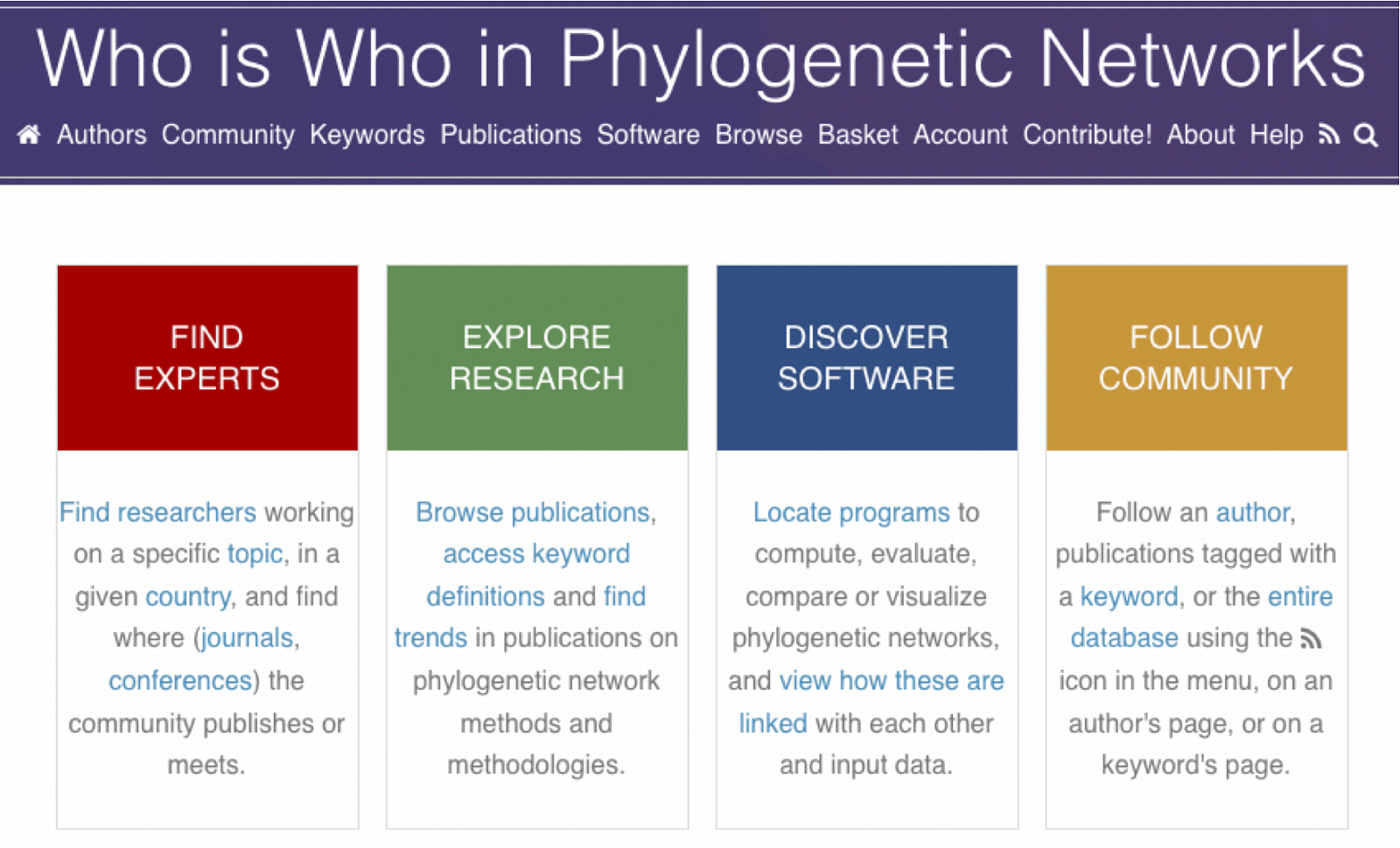 Who is Who in Phylogenetic Networks

Authors Community Keywords Publications Software Browse Basket Account Contribute! About Help

FIND EXPERTS

Find researchers working on a specific topic, in a given country, and find where (journals, conferences) the community publishes or meets.

EXPLORE RESEARCH

Browse publications, access keyword definitions and find trends in publications on phylogenetic network methods and methodologies.

DISCOVER SOFTWARE

Locate programs to compute, evaluate, compare or visualize phylogenetic networks, and view how these are linked with each other and input data.

FOLLOW COMMUNITY

Follow an author, publications tagged with a keyword, or the entire database using the icon in the menu, on an author's page, or on a keyword's page.